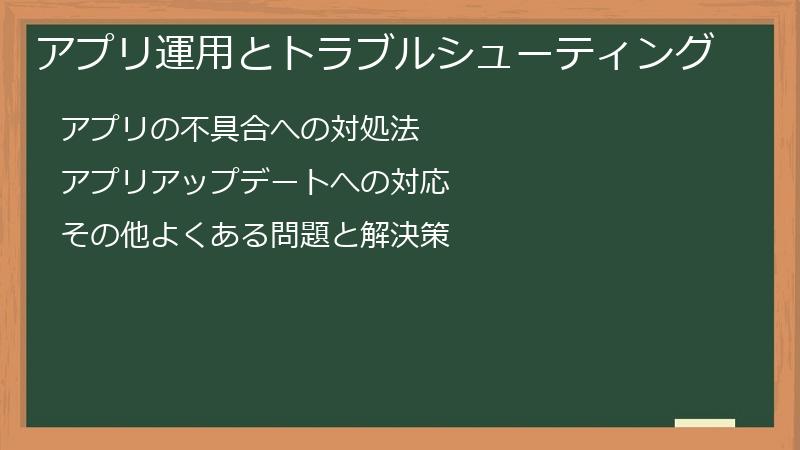 アプリ運用とトラブルシューティング

アプリの不具合への対処法

アプリアップデートへの対応

その他よくある問題と解決策